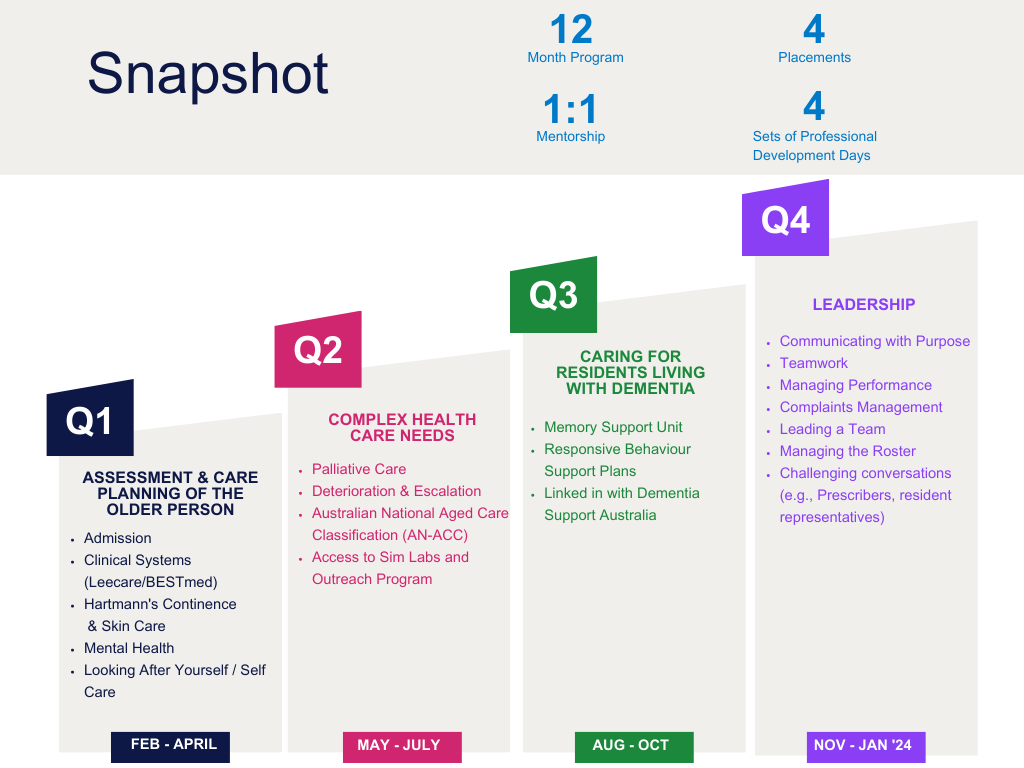 Snapshot

12
Month Program

4
Placements

1:1
Mentorship

4
Sets of Professional Development Days

Q1

ASSESSMENT & CARE PLANNING OF THE OLDER PERSON

- Admission
- Clinical Systems (Leecare/BESTmed)
- Hartmann's Continence & Skin Care
- Mental Health
- Looking After Yourself / Self Care

FEB - APRIL

Q2

COMPLEX HEALTH CARE NEEDS

- Palliative Care
- Deterioration & Escalation
- Australian National Aged Care Classification (AN-ACC)
- Access to Sim Labs and Outreach Program

MAY - JULY

Q3

CARING FOR RESIDENTS LIVING WITH DEMENTIA

- Memory Support Unit
- Responsive Behaviour Support Plans
- Linked in with Dementia Support Australia

AUG - OCT

Q4

LEADERSHIP

- Communicating with Purpose
- Teamwork
- Managing Performance
- Complaints Management
- Leading a Team
- Managing the Roster
- Challenging conversations (e.g., Prescribers, resident representatives)

NOV - JAN '24